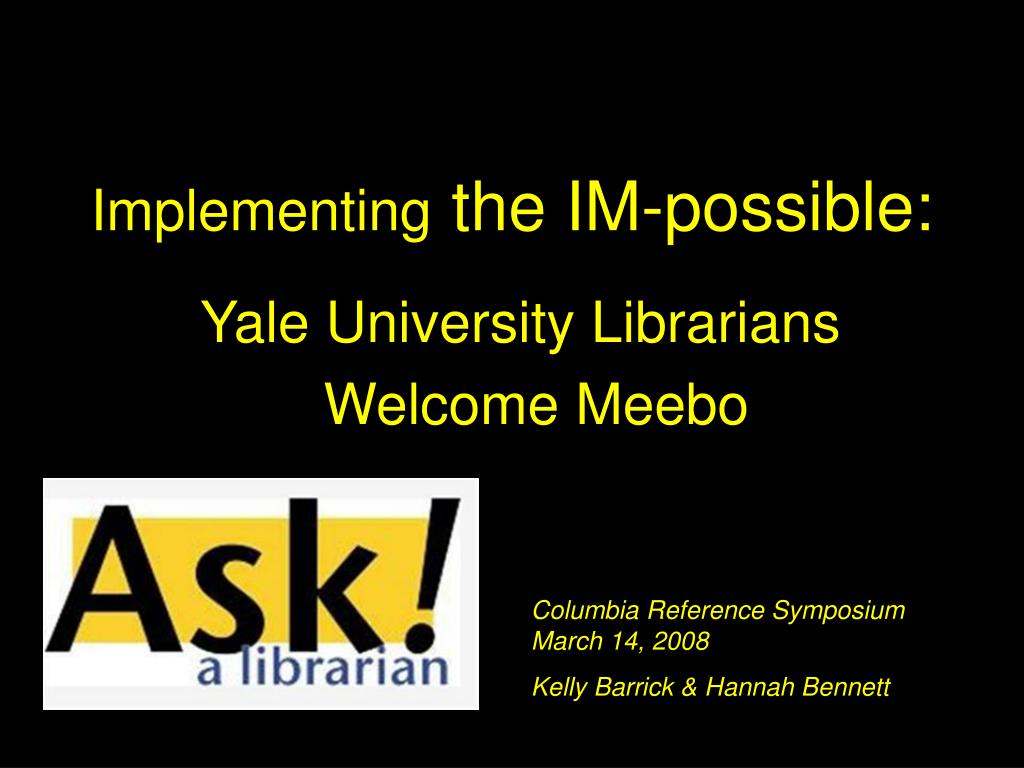 Implementing the IM-possible:

Yale University Librarians Welcome Meebo

Ask! a librarian

Columbia Reference Symposium
March 14, 2008

Kelly Barrick & Hannah Bennett